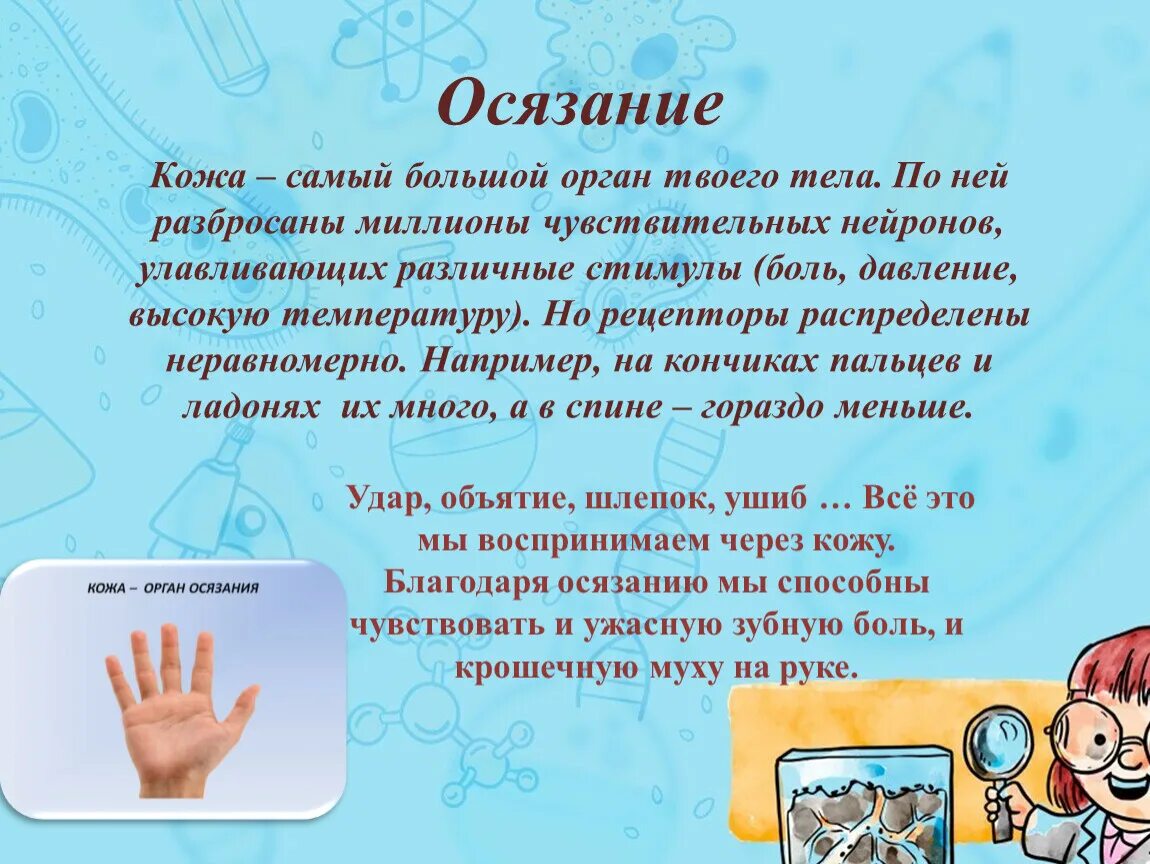 Осязание

Кожа – самый большой орган твоего тела. По ней разбросаны миллионы чувствительных нейронов, улавливающих различные стимулы (боль, давление, высокую температуру). Но рецепторы распределены неравномерно. Например, на кончиках пальцев и ладонях их много, а в спине – гораздо меньше.

Удар, объятие, шлепок, ушиб … Всё это мы воспринимаем через кожу. Благодаря осязанию мы способны чувствовать и ужасную зубную боль, и крошечную муху на руке.

КОЖА – ОРГАН ОСЯЗАНИЯ